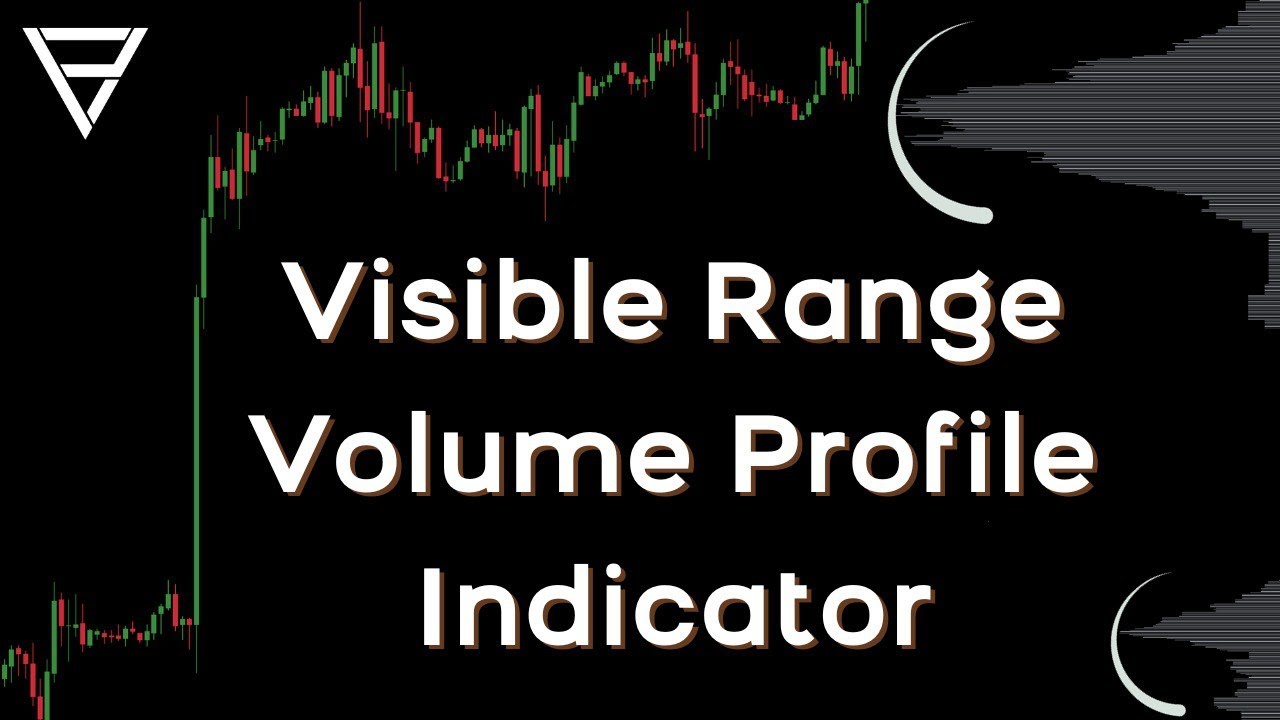 Visible Range
Volume Profile
Indicator